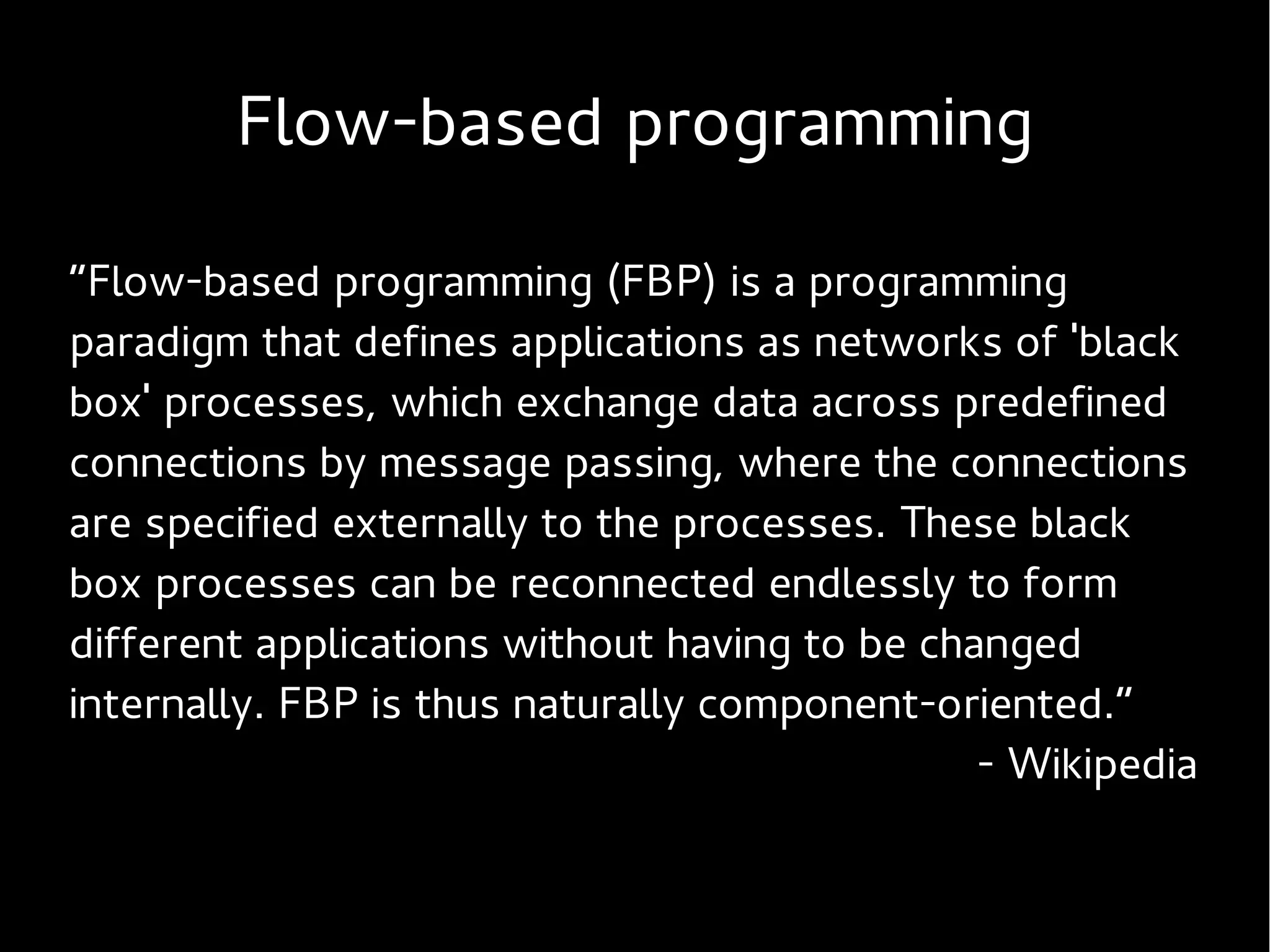 Flow-based programming

“Flow-based programming (FBP) is a programming paradigm that defines applications as networks of 'black box' processes, which exchange data across predefined connections by message passing, where the connections are specified externally to the processes. These black box processes can be reconnected endlessly to form different applications without having to be changed internally. FBP is thus naturally component-oriented.”

- Wikipedia